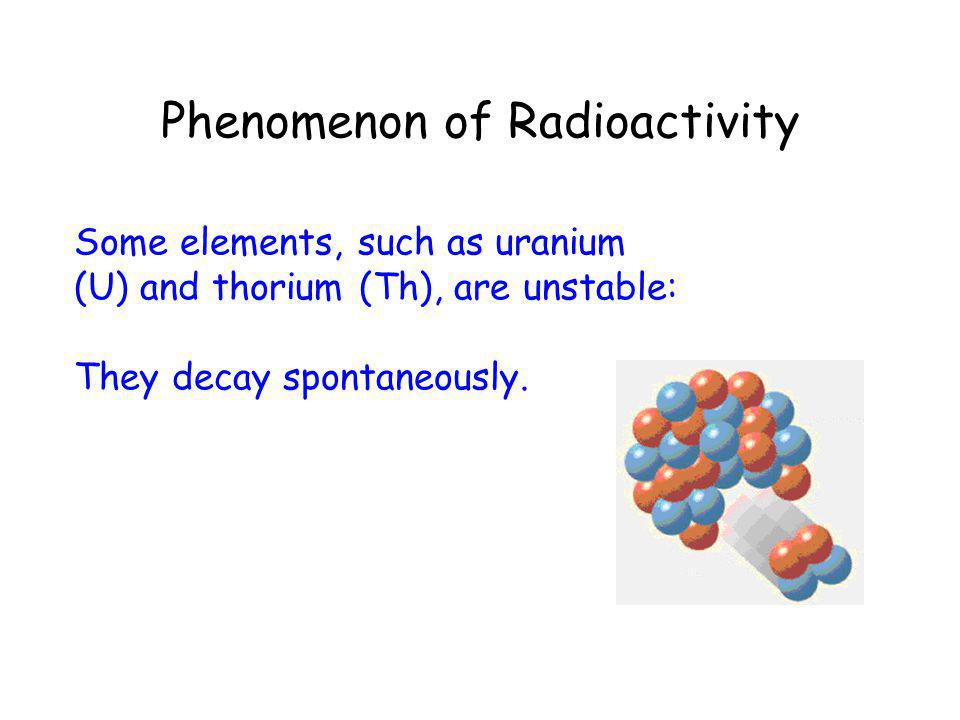 Phenomenon of Radioactivity

Some elements, such as uranium (U) and thorium (Th), are unstable:

They decay spontaneously.